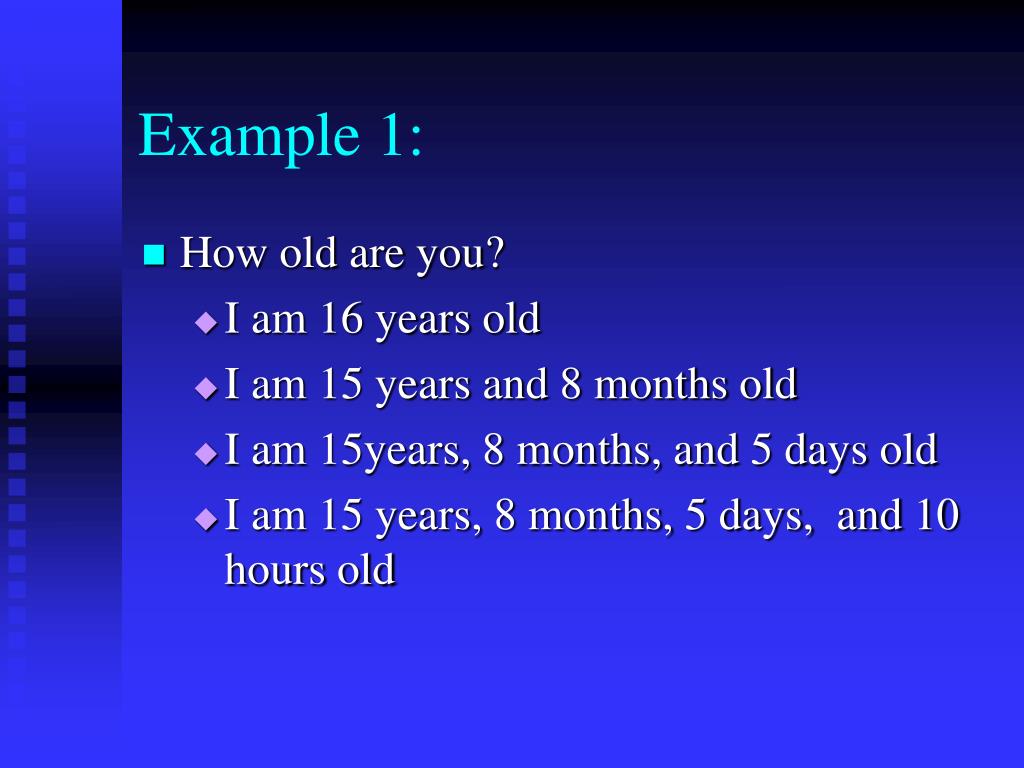 Example 1:

How old are you?

I am 16 years old

I am 15 years and 8 months old

I am 15years, 8 months, and 5 days old

I am 15 years, 8 months, 5 days,  and 10 hours old